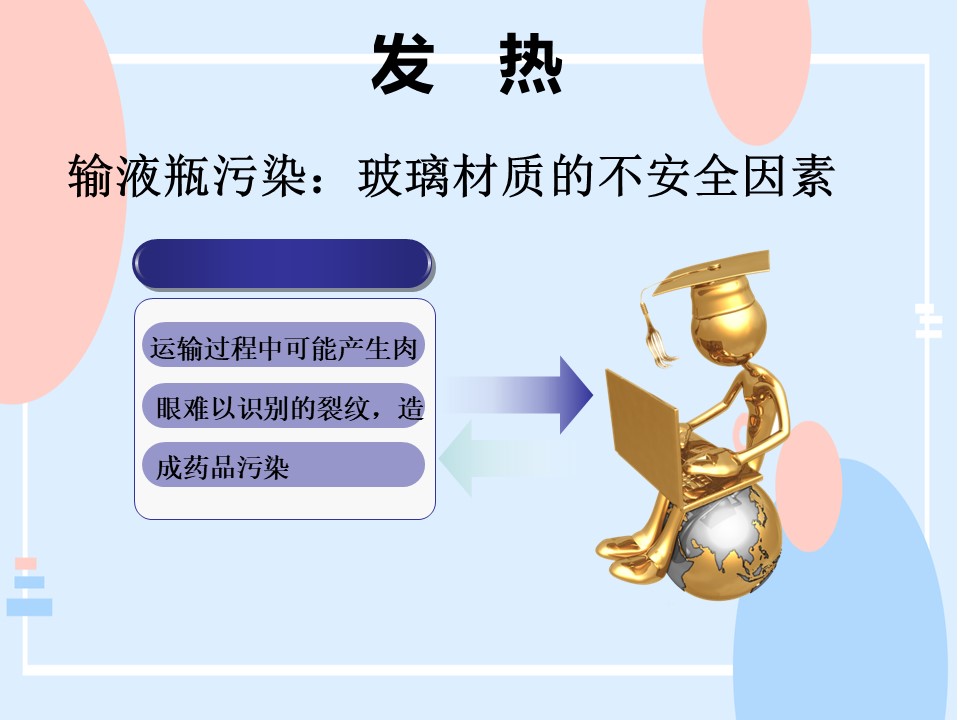 发 热

输液瓶污染：玻璃材质的不安全因素

运输过程中可能产生肉眼难以识别的裂纹，造成药品污染